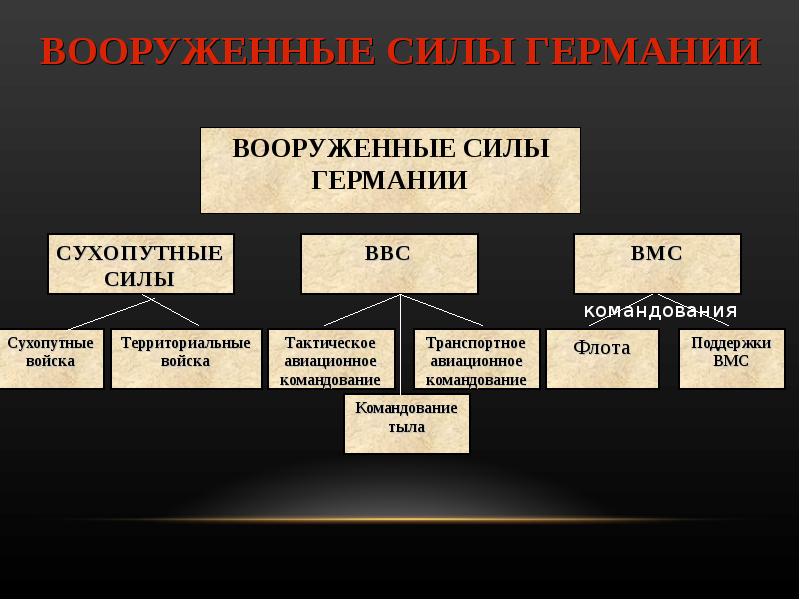 ВООРУЖЕННЫЕ СИЛЫ ГЕРМАНИИ

ВООРУЖЕННЫЕ СИЛЫ ГЕРМАНИИ

СУХОПУТНЫЕ СИЛЫ

ВВС

ВМС

командования

Сухопутные войска

Территориальные войска

Тактическое авиационное командование

Транспортное авиационное командование

Флота

Поддержки ВМС

Командование тыла